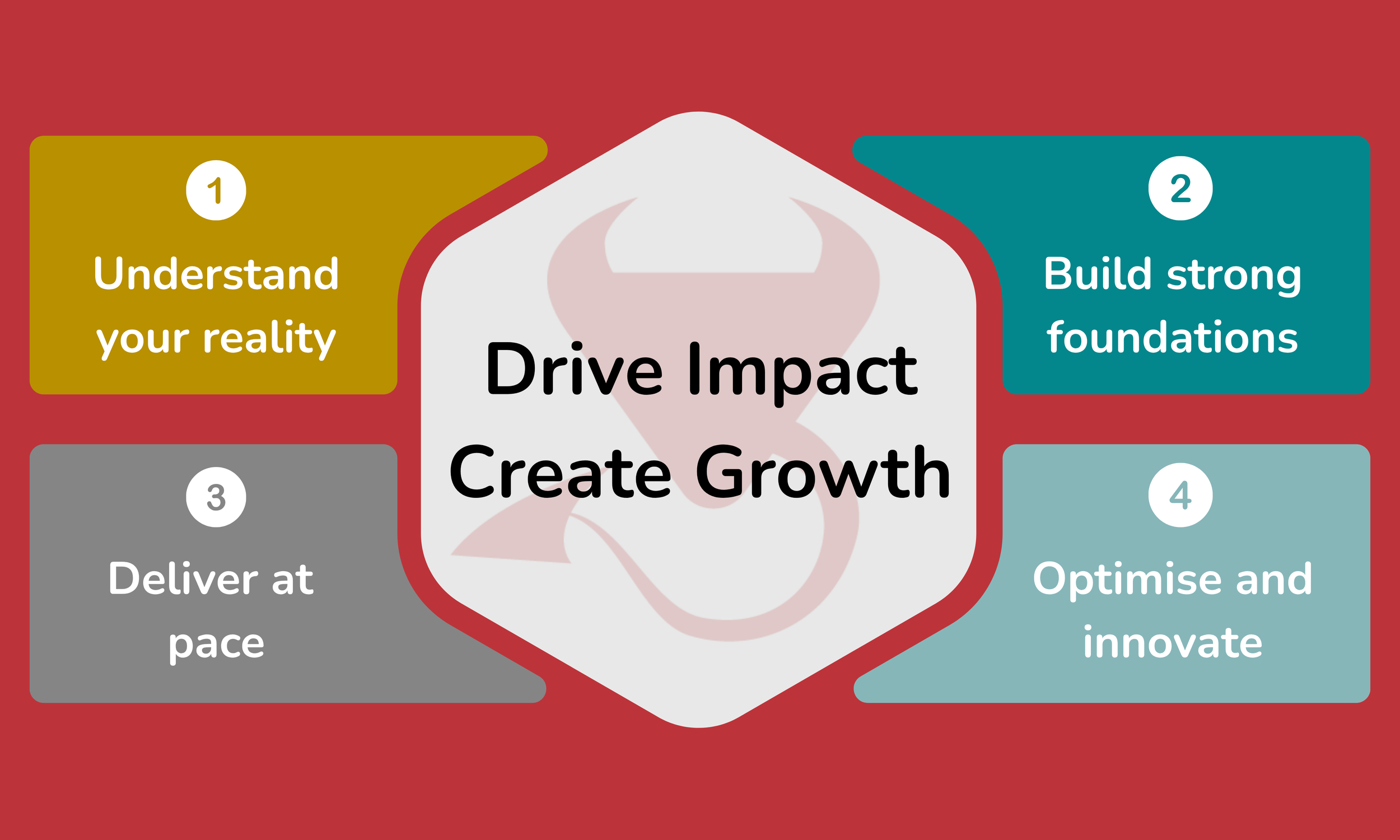 1
Understand your reality

2
Build strong foundations

Drive Impact
Create Growth

3
Deliver at pace

4
Optimise and innovate